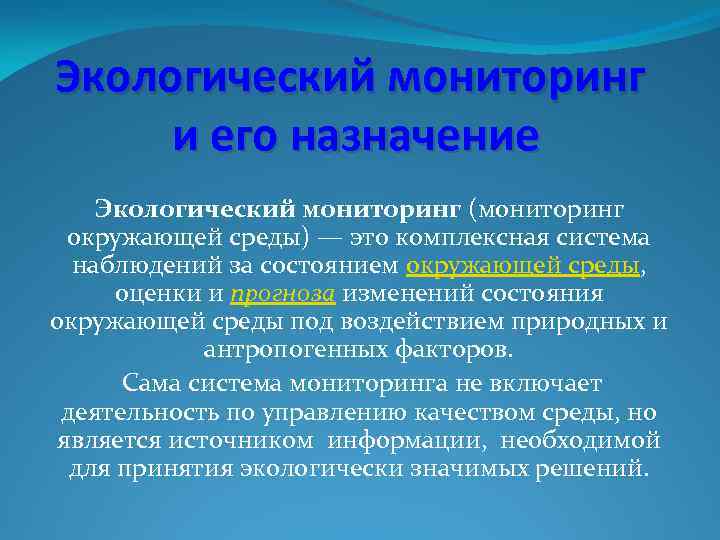 Экологический мониторинг и его назначение

Экологический мониторинг (мониторинг окружающей среды) — это комплексная система наблюдений за состоянием окружающей среды, оценки и прогноза изменений состояния окружающей среды под воздействием природных и антропогенных факторов.

Сама система мониторинга не включает деятельность по управлению качеством среды, но является источником информации, необходимой для принятия экологически значимых решений.